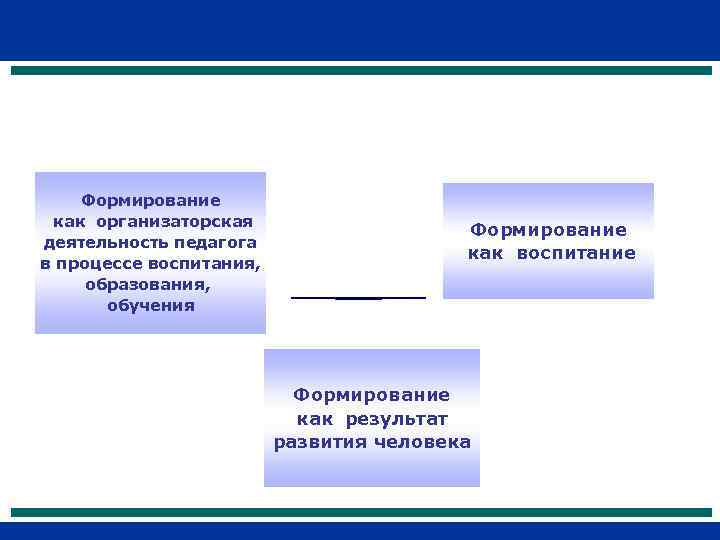 Формирование как организаторская деятельность педагога в процессе воспитания, образования, обучения

Формирование как воспитание

Формирование как результат развития человека